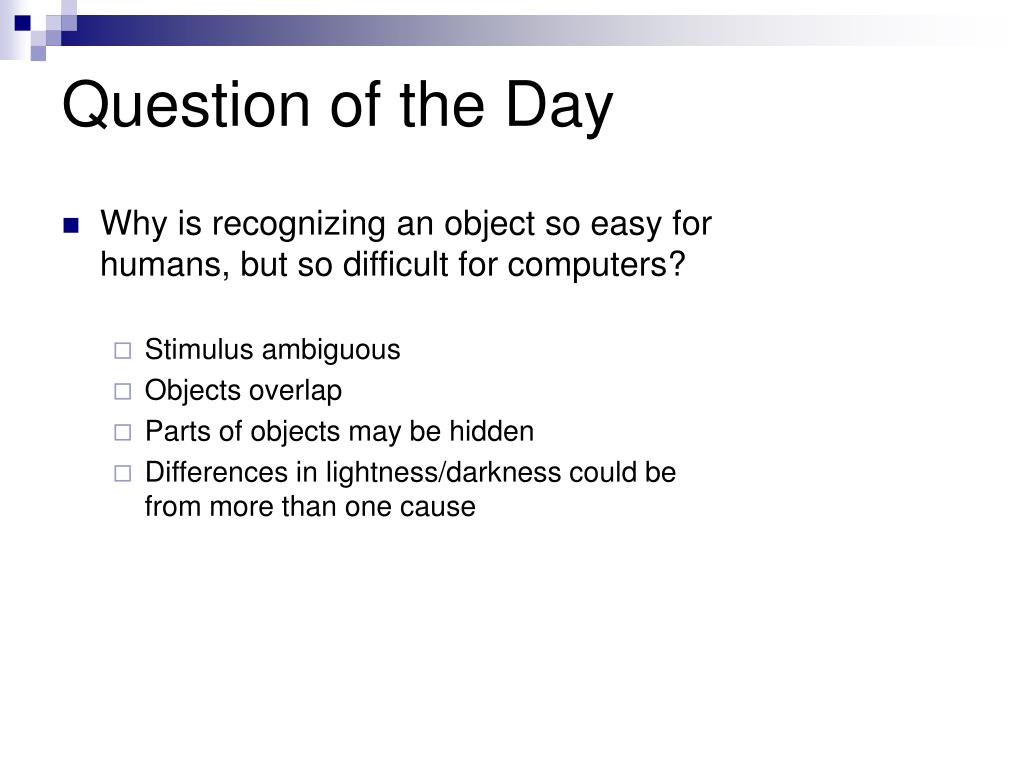 Question of the Day

Why is recognizing an object so easy for humans, but so difficult for computers?

Stimulus ambiguous
Objects overlap
Parts of objects may be hidden
Differences in lightness/darkness could be from more than one cause